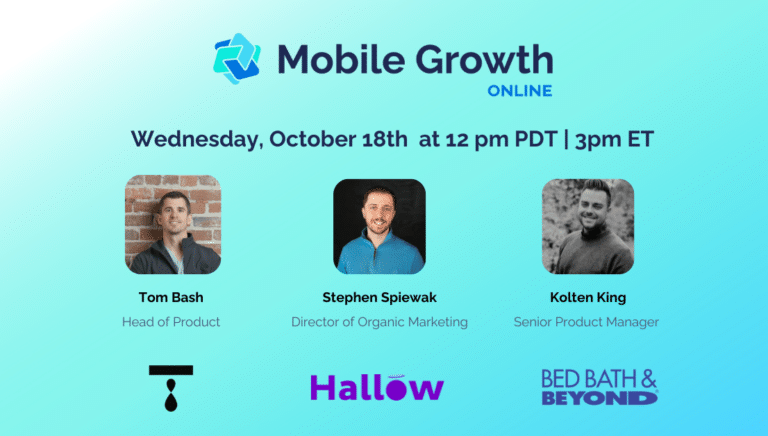 Mobile Growth
ONLINE

Wednesday, October 18th at 12 pm PDT | 3pm ET

Tom Bash
Head of Product

Stephen Spiewak
Director of Organic Marketing

Kolten King
Senior Product Manager

Hallow

BED BATH & BEYOND